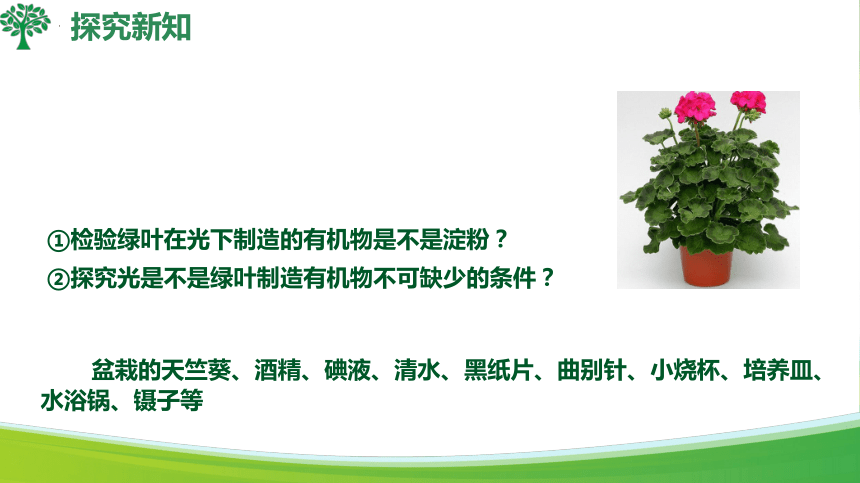 探究新知

①检验绿叶在光下制造的有机物是不是淀粉？

②探究光是不是绿叶制造有机物不可缺少的条件？

盆栽的天竺葵、酒精、碘液、清水、黑纸片、曲别针、小烧杯、培养皿、水浴锅、镊子等